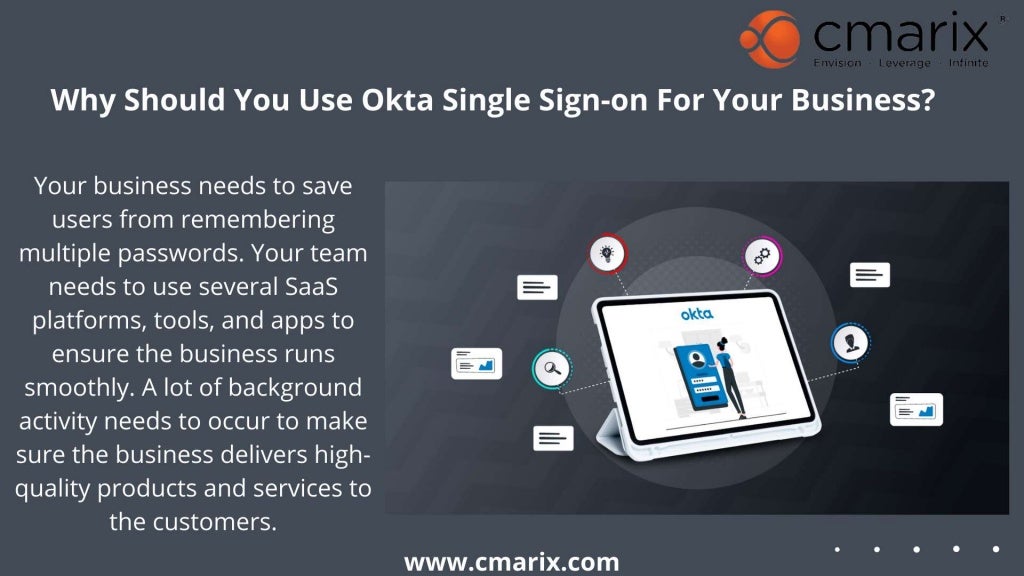 cmarix
Envision · Leverage · Infinite

Why Should You Use Okta Single Sign-on For Your Business?

Your business needs to save users from remembering multiple passwords. Your team needs to use several SaaS platforms, tools, and apps to ensure the business runs smoothly. A lot of background activity needs to occur to make sure the business delivers high-quality products and services to the customers.

okta

www.cmarix.com